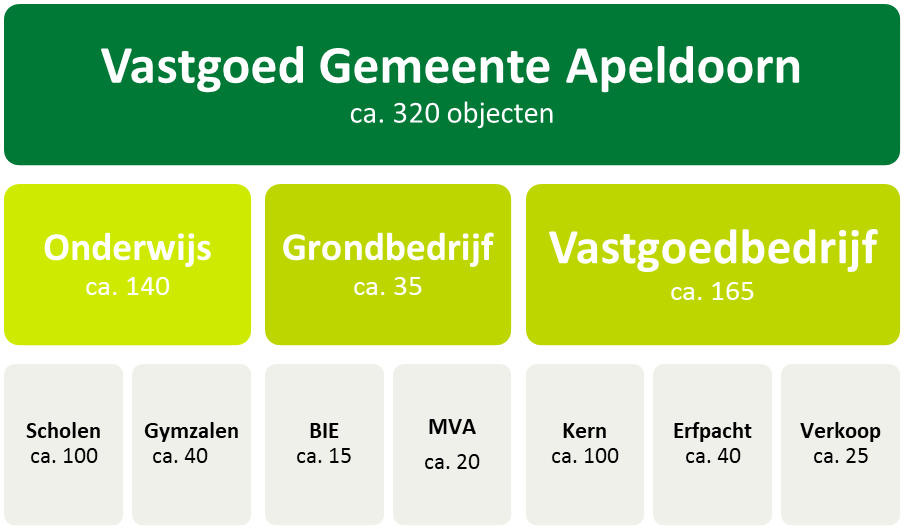 Vastgoed Gemeente Apeldoorn
ca. 320 objecten

Onderwijs
ca. 140

Grondbedrijf
ca. 35

Vastgoedbedrijf
ca. 165

Scholen
ca. 100

Gymzalen
ca. 40

BIE
ca. 15

MVA
ca. 20

Kern
ca. 100

Erfpacht
ca. 40

Verkoop
ca. 25